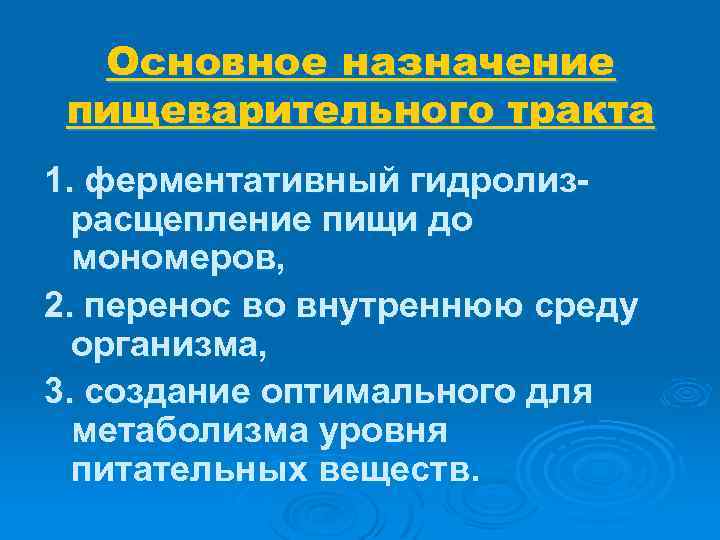 Основное назначение пищеварительного тракта

1. ферментативный гидролиз-расщепление пищи до мономеров,

2. перенос во внутреннюю среду организма,

3. создание оптимального для метаболизма уровня питательных веществ.